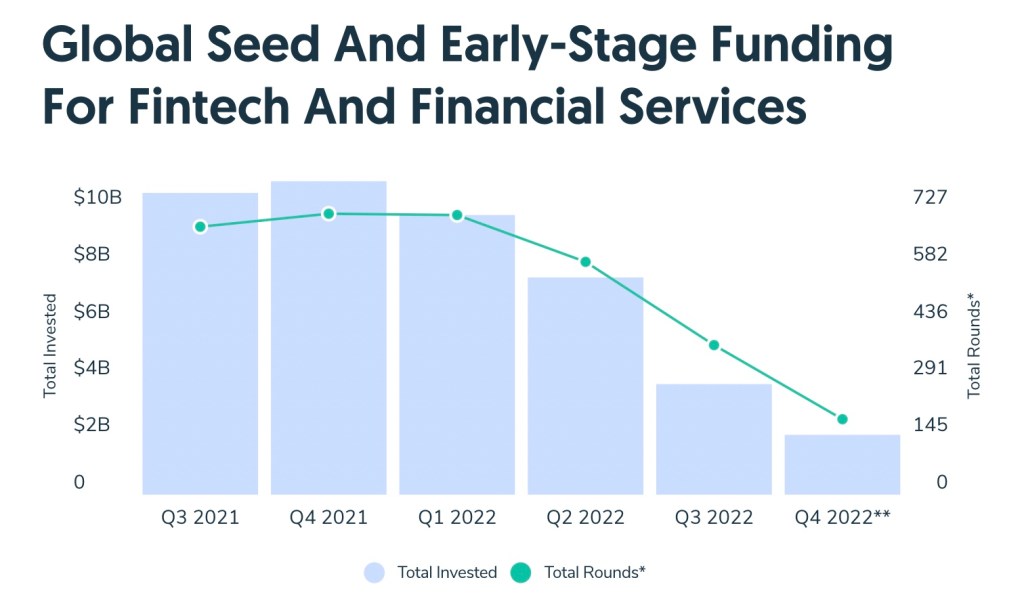 Global Seed And Early-Stage Funding For Fintech And Financial Services

Total Invested

$10B
$8B
$6B
$4B
$2B
0

Total Rounds*

727
582
436
291
145
0

Q3 2021
Q4 2021
Q1 2022
Q2 2022
Q3 2022
Q4 2022**

Total Invested
Total Rounds*